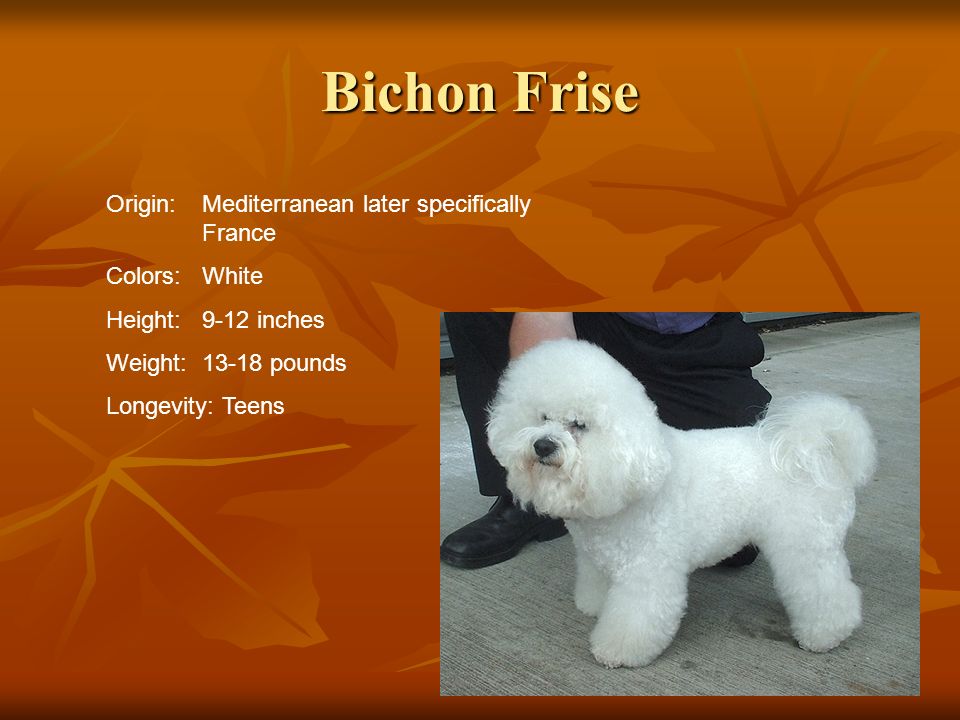 Bichon Frise

Origin: Mediterranean later specifically France

Colors: White

Height: 9-12 inches

Weight: 13-18 pounds

Longevity: Teens